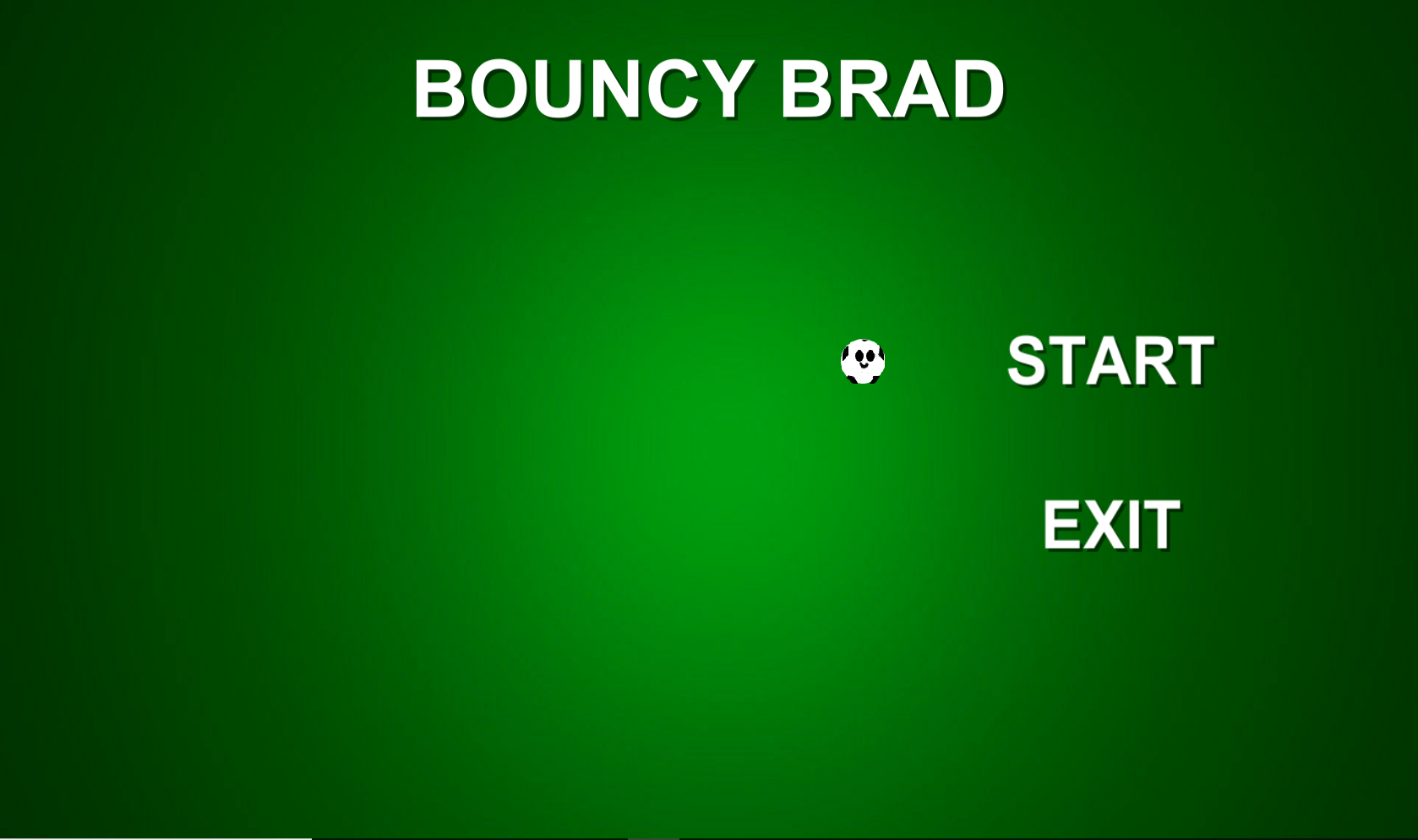 BOUNCY BRAD

START

EXIT